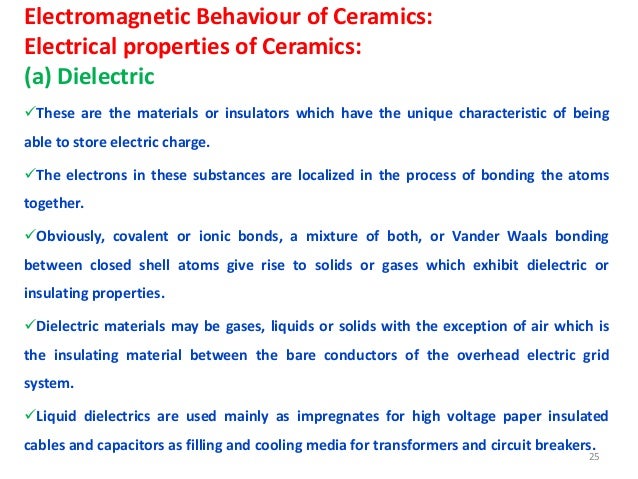 Electromagnetic Behaviour of Ceramics:
Electrical properties of Ceramics:
(a) Dielectric

✓These are the materials or insulators which have the unique characteristic of being able to store electric charge.

✓The electrons in these substances are localized in the process of bonding the atoms together.

✓Obviously, covalent or ionic bonds, a mixture of both, or Vander Waals bonding between closed shell atoms give rise to solids or gases which exhibit dielectric or insulating properties.

✓Dielectric materials may be gases, liquids or solids with the exception of air which is the insulating material between the bare conductors of the overhead electric grid system.

✓Liquid dielectrics are used mainly as impregnates for high voltage paper insulated cables and capacitors as filling and cooling media for transformers and circuit breakers.

25